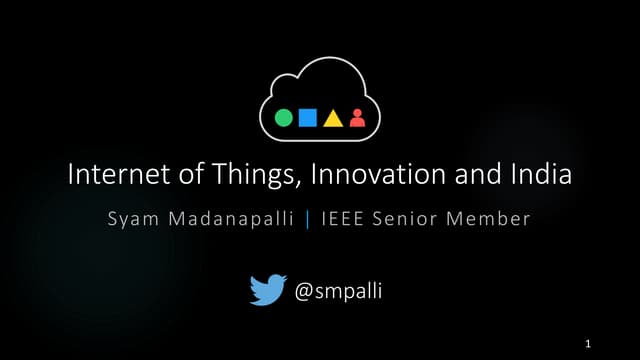 Internet of Things, Innovation and India

Syam Madanapalli | IEEE Senior Member

@smpalli

1